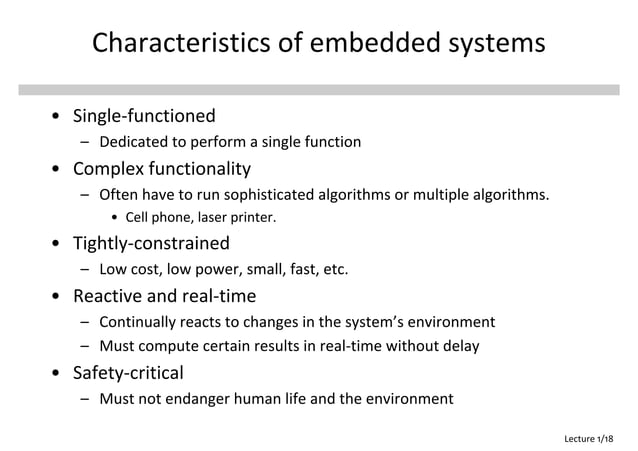 Characteristics of embedded systems

• Single-functioned
– Dedicated to perform a single function

• Complex functionality
– Often have to run sophisticated algorithms or multiple algorithms.
• Cell phone, laser printer.

• Tightly-constrained
– Low cost, low power, small, fast, etc.

• Reactive and real-time
– Continually reacts to changes in the system's environment
– Must compute certain results in real-time without delay

• Safety-critical
– Must not endanger human life and the environment

Lecture 1/18